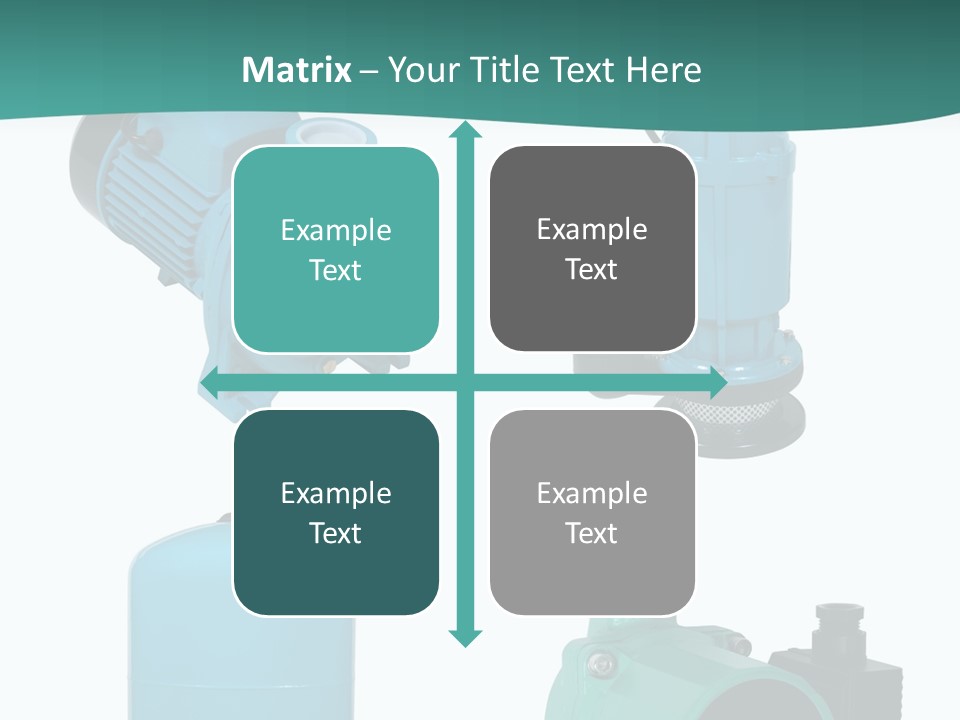 Matrix – Your Title Text Here

Example Text

Example Text

Example Text

Example Text